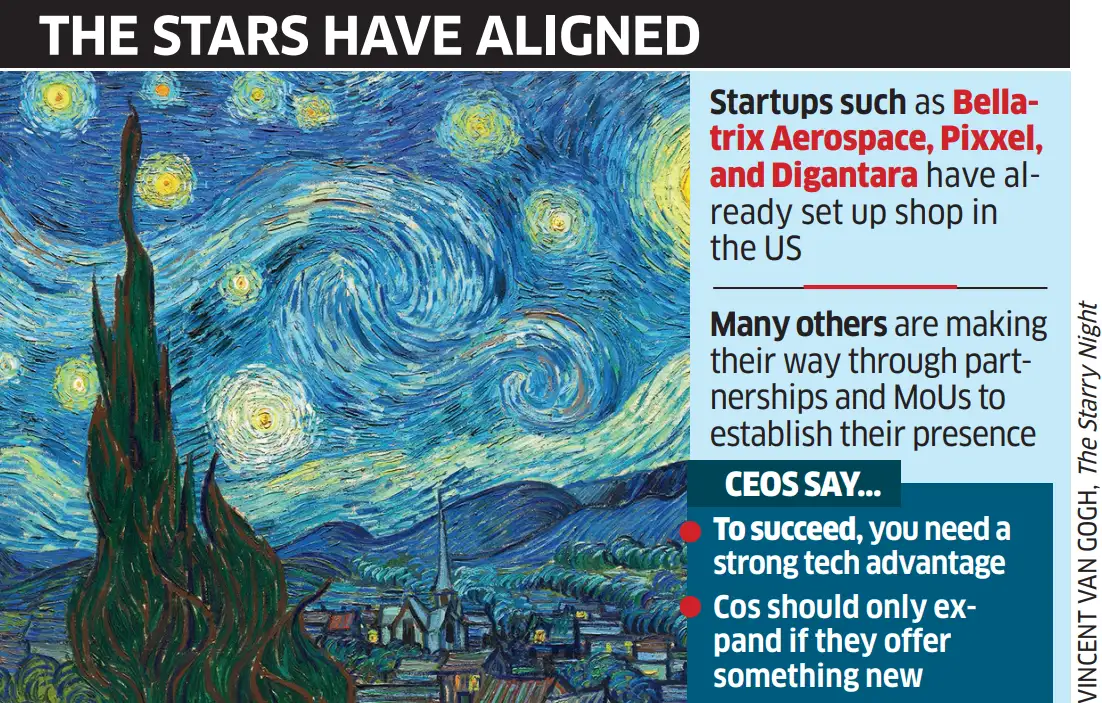 THE STARS HAVE ALIGNED

Startups such as Bellatrix Aerospace, Pixxel, and Digantara have already set up shop in the US

Many others are making their way through partnerships and MoUs to establish their presence

CEOS SAY...

To succeed, you need a strong tech advantage

Cos should only expand if they offer something new

VINCENT VAN GOGH, The Starry Night